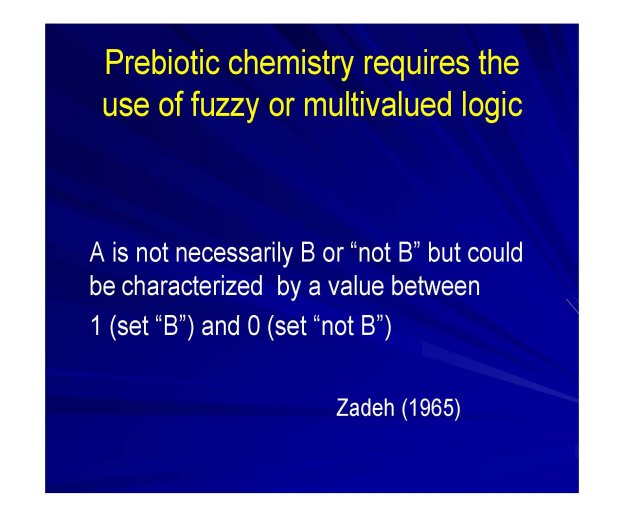 Prebiotic chemistry requires the use of fuzzy or multivalued logic

A is not necessarily B or “not B” but could be characterized by a value between 1 (set “B”) and 0 (set “not B”)

Zadeh (1965)